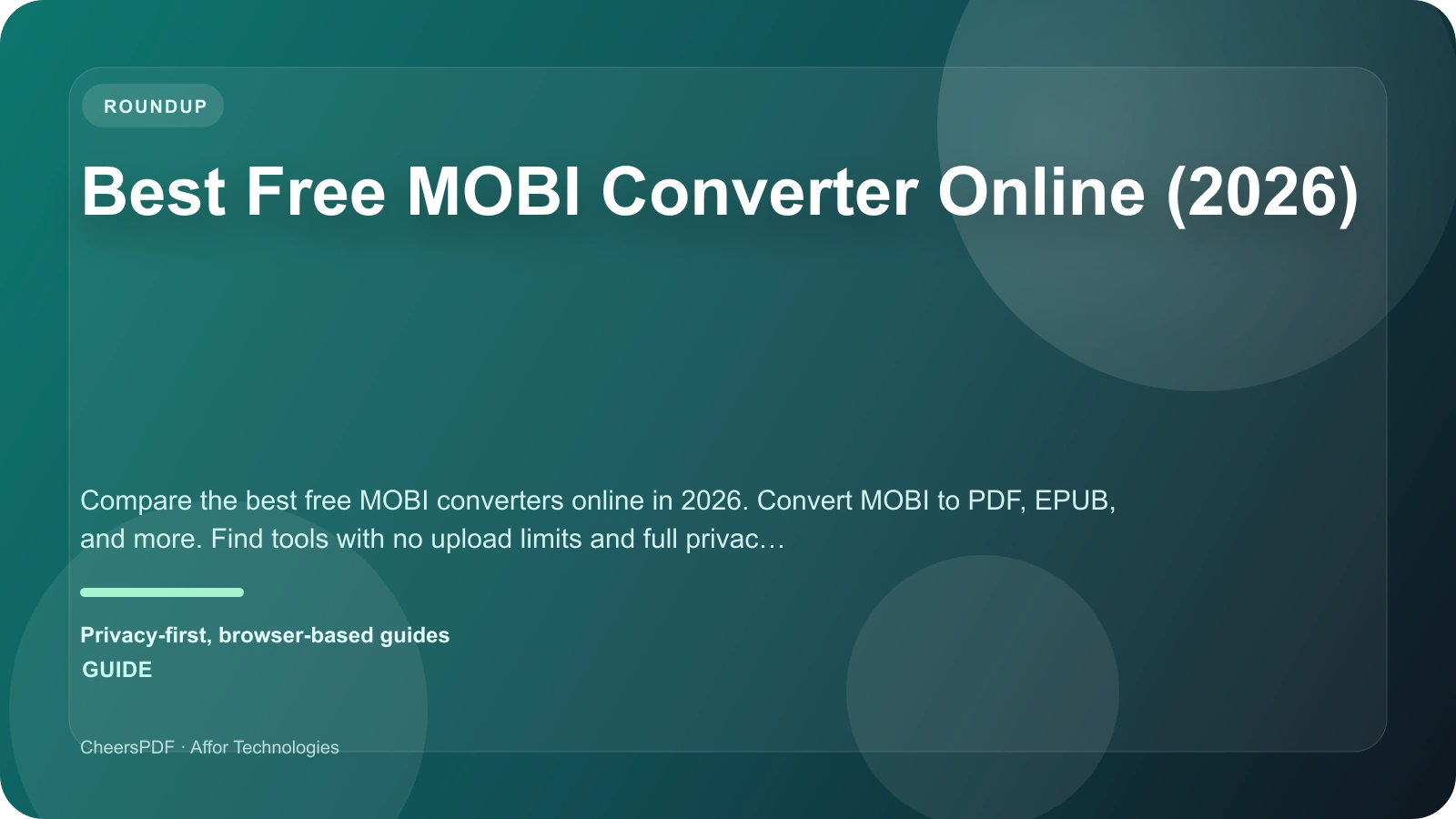 ROUNDUP

Best Free MOBI Converter Online (2026)

Compare the best free MOBI converters online in 2026. Convert MOBI to PDF, EPUB, and more. Find tools with no upload limits and full privac…

Privacy-first, browser-based guides

GUIDE

CheersPDF · Affor Technologies